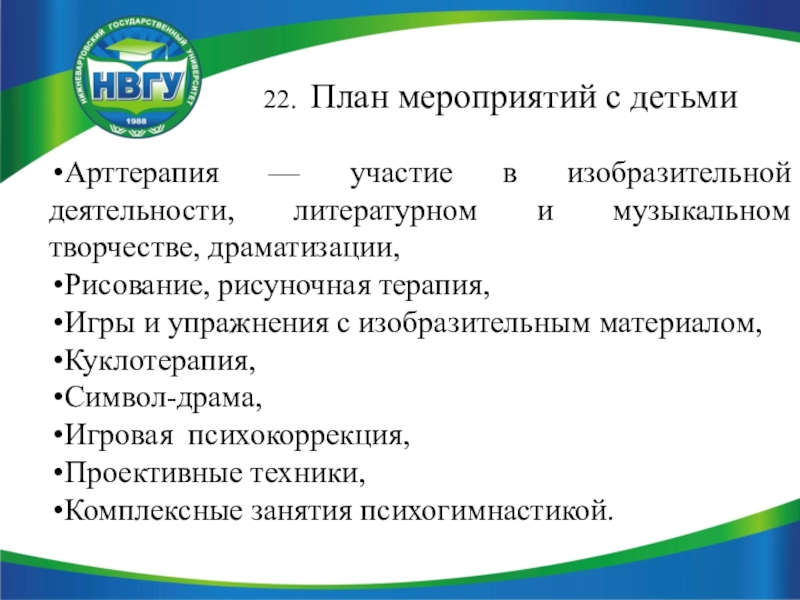 НИЖНЕВАРТОВСКИЙ ГОСУДАРСТВЕННЫЙ УНИВЕРСИТЕТ
НВГУ
1988

22. План мероприятий с детьми

•Арттерапия — участие в изобразительной деятельности, литературном и музыкальном творчестве, драматизации,
•Рисование, рисуночная терапия,
•Игры и упражнения с изобразительным материалом,
•Куклотерапия,
•Символ-драма,
•Игровая психокоррекция,
•Проективные техники,
•Комплексные занятия психогимнастикой.